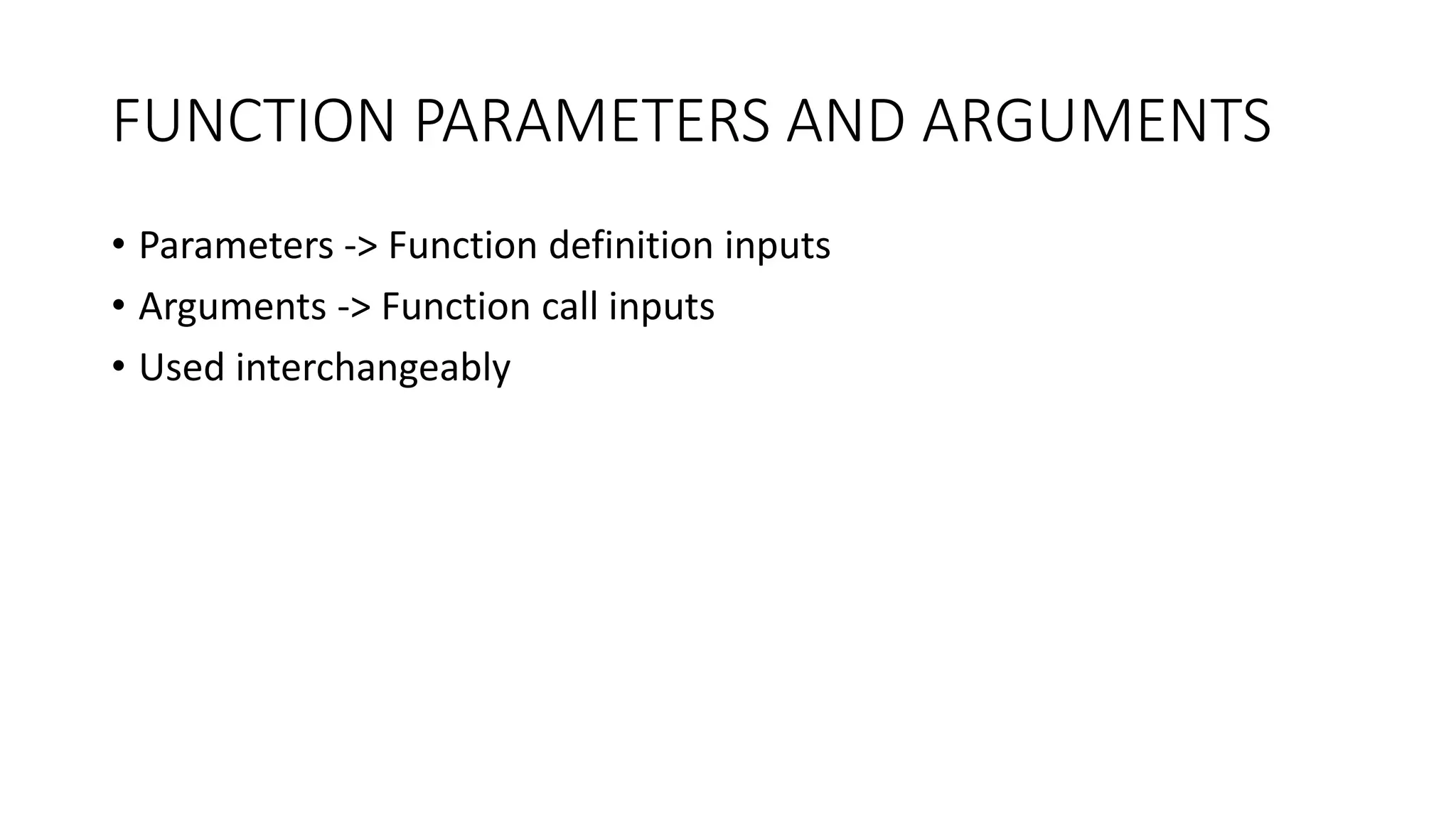 FUNCTION PARAMETERS AND ARGUMENTS

• Parameters -> Function definition inputs
• Arguments -> Function call inputs
• Used interchangeably